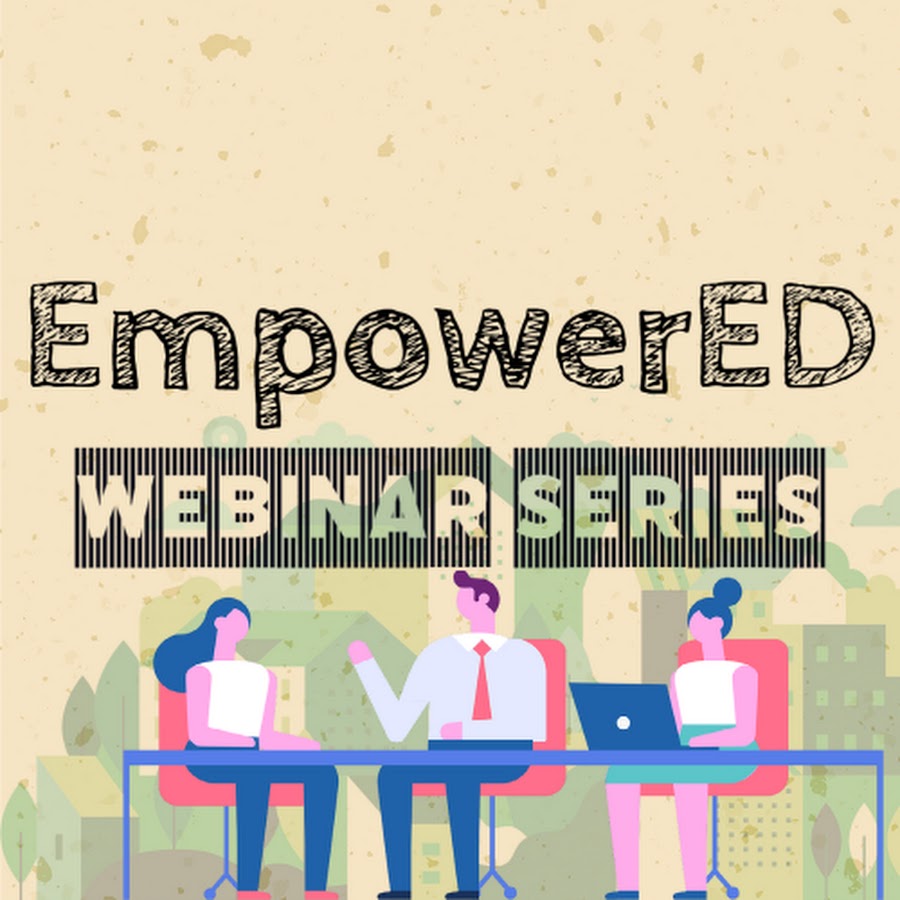 EmpowerED

WEBINAR SERIES